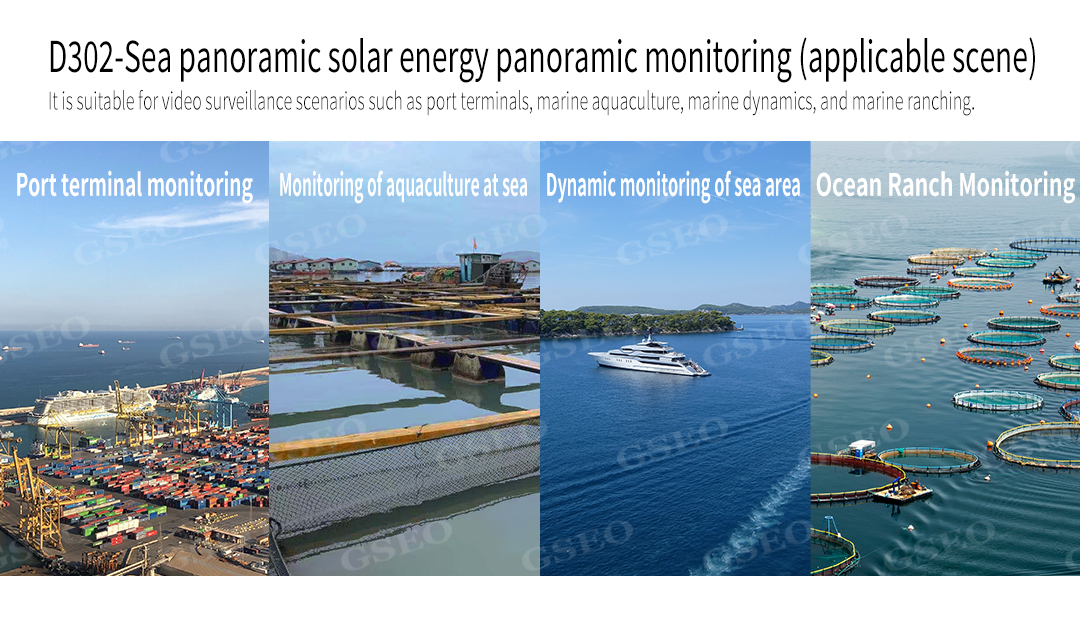 D302-Sea panoramic solar energy panoramic monitoring (applicable scene)

It is suitable for video surveillance scenarios such as port terminals, marine aquaculture, marine dynamics, and marine ranching.

Port terminal monitoring

Monitoring of aquaculture at sea

Dynamic monitoring of sea area

Ocean Ranch Monitoring

GSEO